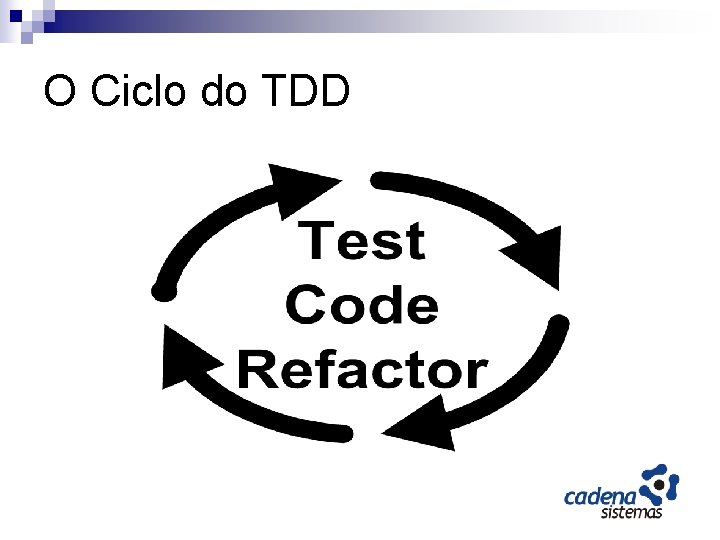 O Ciclo do TDD

Test
Code
Refactor

cadena
sistemas